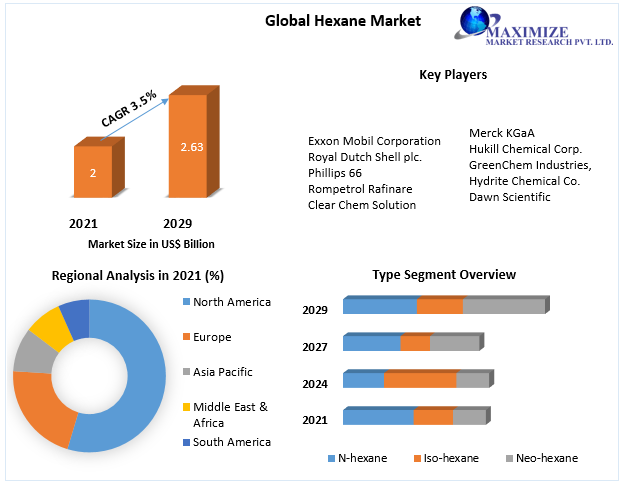 Global Hexane Market

MAXIMIZE
MARKET RESEARCH PVT. LTD.

Key Players

CAGR 3.5%

2

2.63

2021

2029

Market Size in US$ Billion

Exxon Mobil Corporation
Royal Dutch Shell plc.
Phillips 66
Rompetrol Rafinare
Clear Chem Solution

Merck KGaA
Hukill Chemical Corp.
GreenChem Industries,
Hydrite Chemical Co.
Dawn Scientific

Regional Analysis in 2021 (%)

North America
Europe
Asia Pacific
Middle East & Africa
South America

Type Segment Overview

2029
2027
2024
2021

N-hexane
Iso-hexane
Neo-hexane